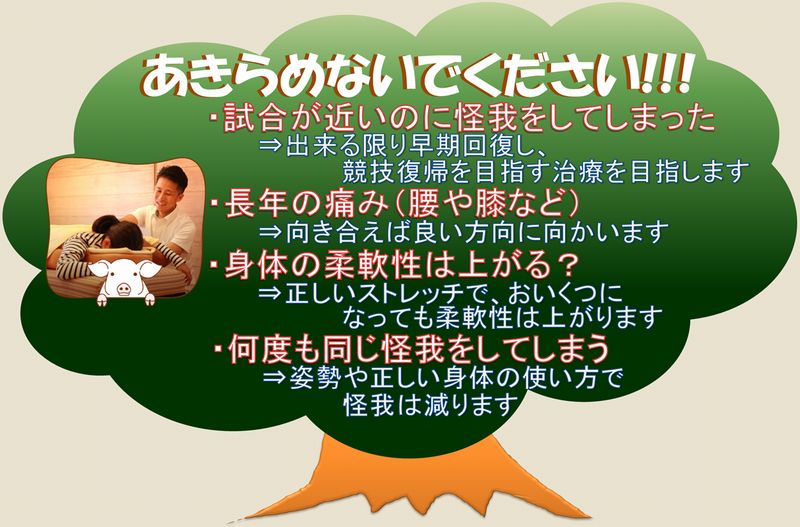 あきらめないでください!!!

・試合が近いのに怪我をしてしまった
⇒出来る限り早期回復し、競技復帰を目指す治療を目指します

・長年の痛み(腰や膝など)
⇒向き合えば良い方向に向かいます

・身体の柔軟性は上がる?
⇒正しいストレッチで、おいくつになっても柔軟性は上がります

・何度も同じ怪我をしてしまう
⇒姿勢や正しい身体の使い方で怪我は減ります